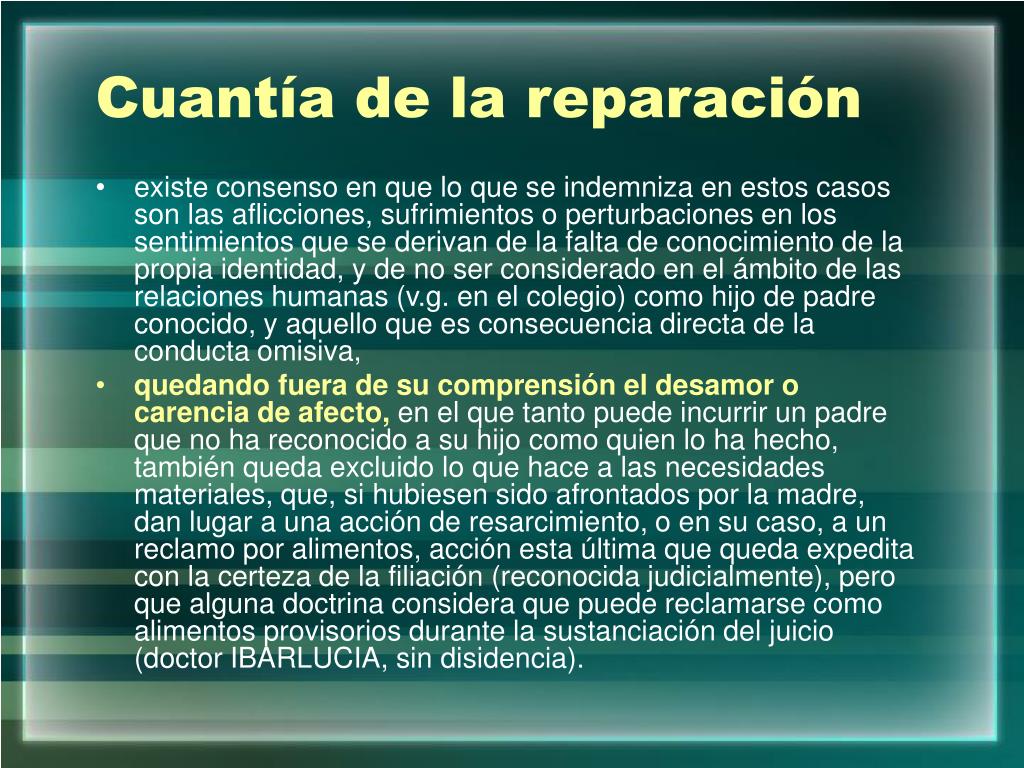 Cuantía de la reparación

• existe consenso en que lo que se indemniza en estos casos son las aflicciones, sufrimientos o perturbaciones en los sentimientos que se derivan de la falta de conocimiento de la propia identidad, y de no ser considerado en el ámbito de las relaciones humanas (v.g. en el colegio) como hijo de padre conocido, y aquello que es consecuencia directa de la conducta omisiva,

• quedando fuera de su comprensión el desamor o carencia de afecto, en el que tanto puede incurrir un padre que no ha reconocido a su hijo como quien lo ha hecho, también queda excluido lo que hace a las necesidades materiales, que, si hubiesen sido afrontados por la madre, dan lugar a una acción de resarcimiento, o en su caso, a un reclamo por alimentos, acción esta última que queda expedita con la certeza de la filiación (reconocida judicialmente), pero que alguna doctrina considera que puede reclamarse como alimentos provisorios durante la sustanciación del juicio (doctor IBARLUCIA, sin disidencia).